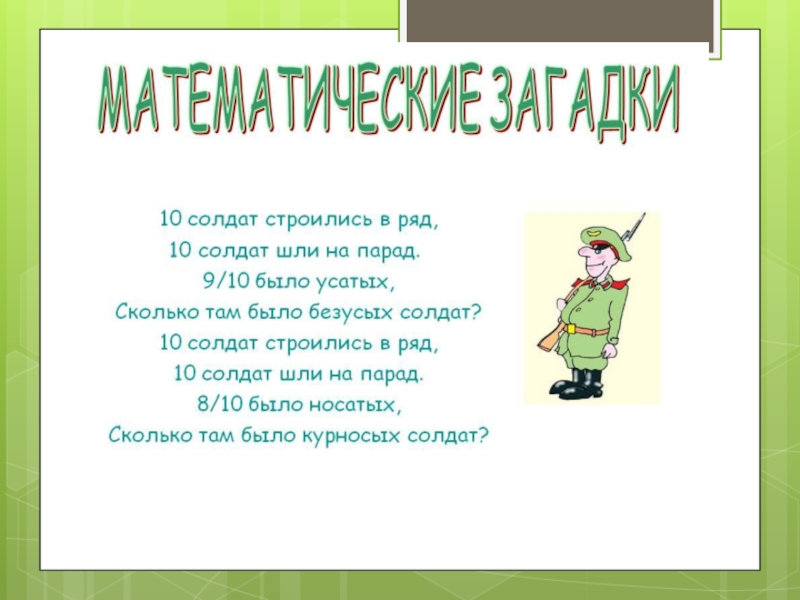 МАТЕМАТИЧЕСКИЕ ЗАГАДКИ

10 солдат строились в ряд,
10 солдат шли на парад.
9/10 было усатых,
Сколько там было безусых солдат?
10 солдат строились в ряд,
10 солдат шли на парад.
8/10 было носатых,
Сколько там было курносых солдат?